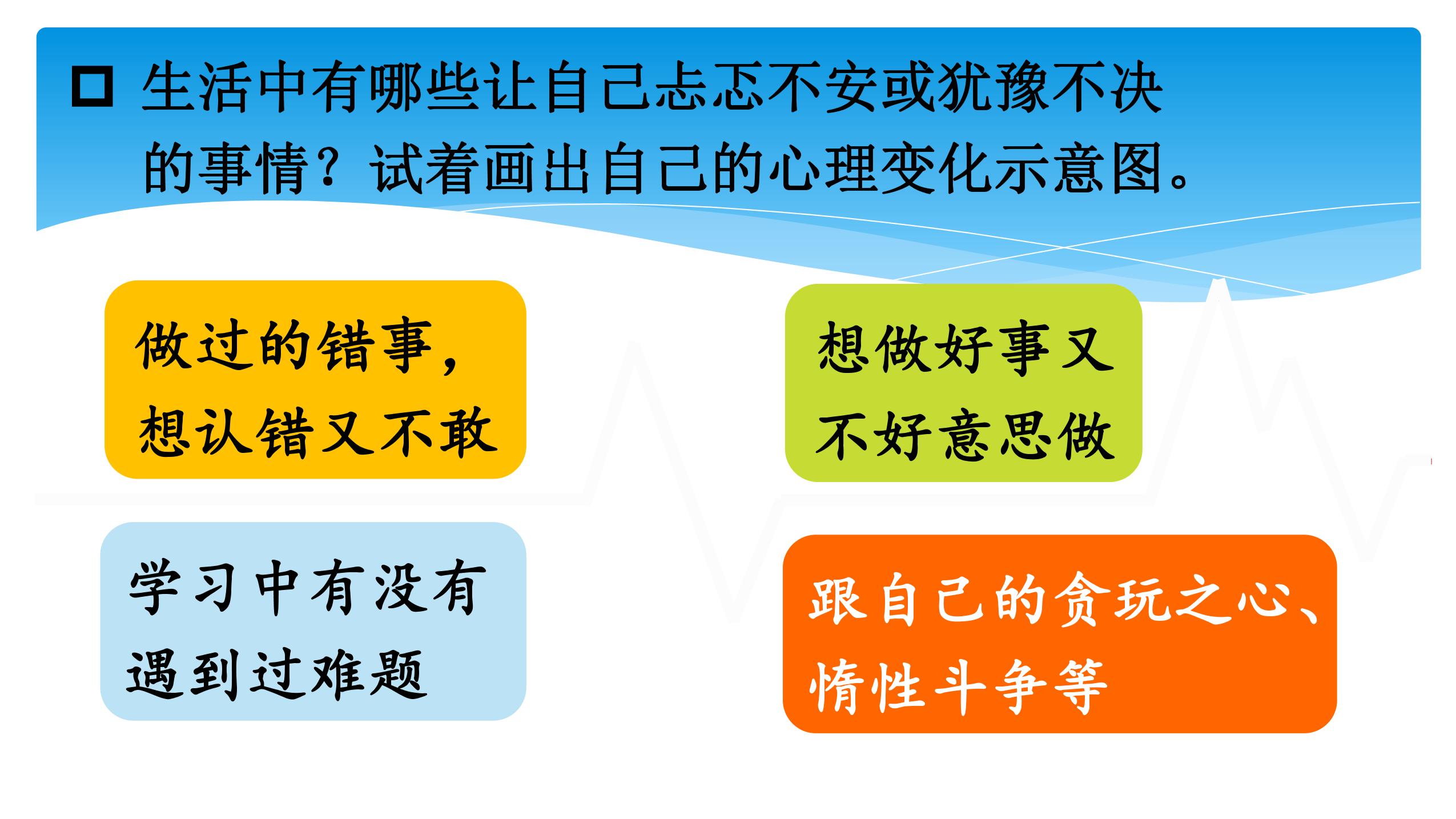 生活中有哪些让自己忐忑不安或犹豫不决的事情？试着画出自己的心理变化示意图。

做过的错事，想认错又不敢

想做好事又不好意思做

学习中有没有遇到过难题

跟自己的贪玩之心、惰性斗争等